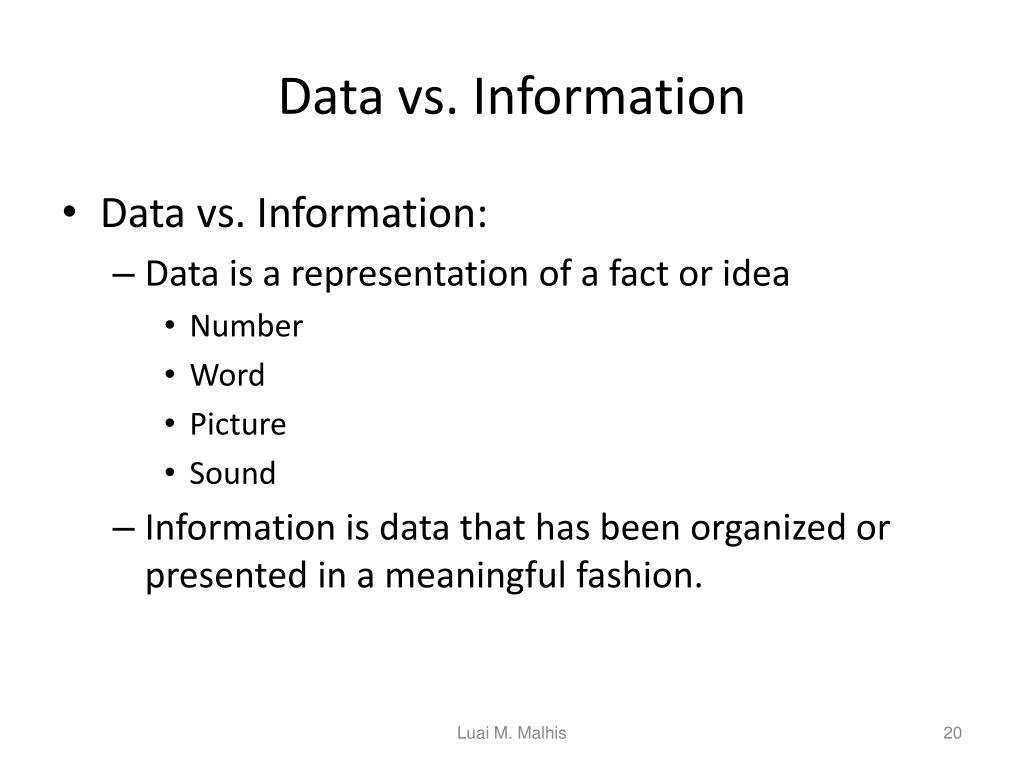 Data vs. Information

• Data vs. Information:
– Data is a representation of a fact or idea
• Number
• Word
• Picture
• Sound
– Information is data that has been organized or presented in a meaningful fashion.

Luai M. Malhis

20